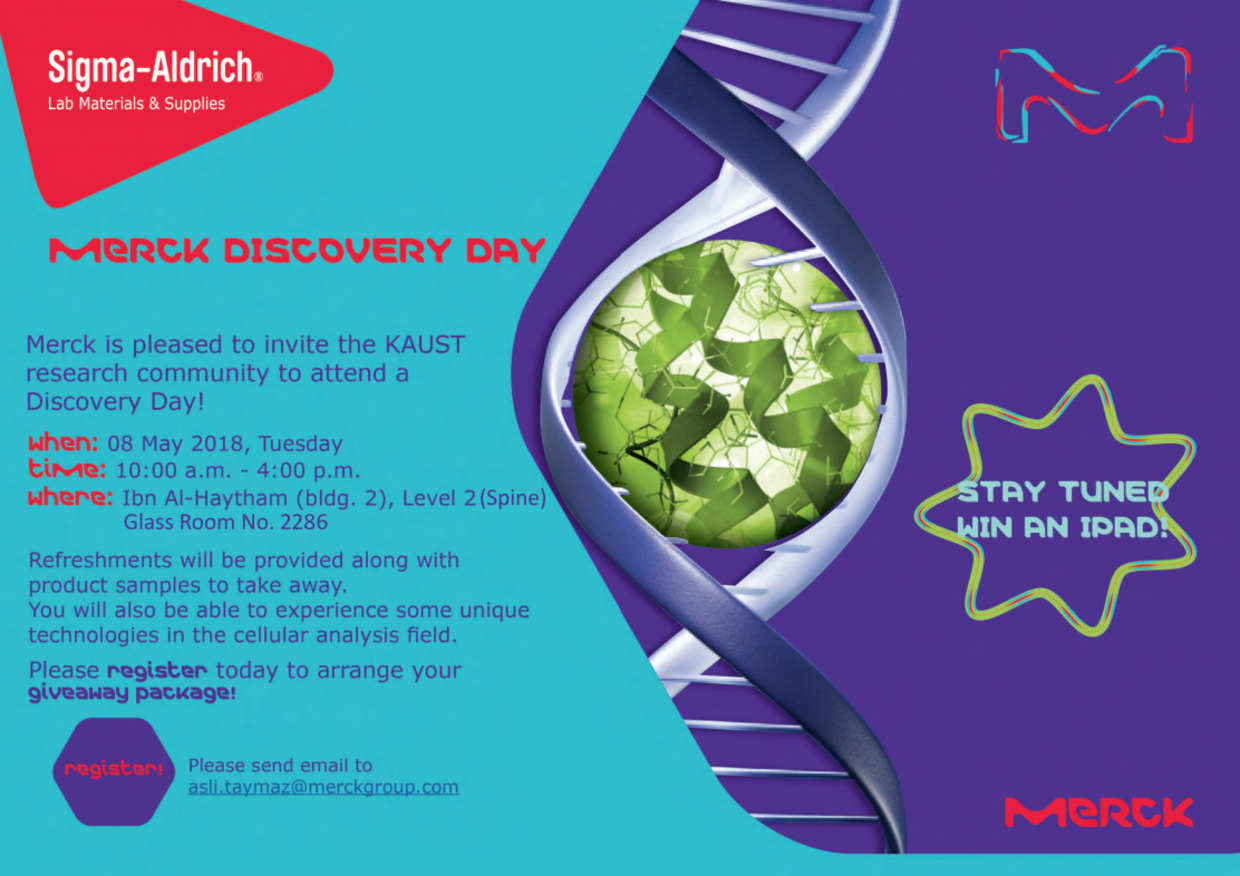 Sigma-Aldrich®
Lab Materials & Supplies

MERCK DISCOVERY DAY

Merck is pleased to invite the KAUST research community to attend a Discovery Day!

when: 08 May 2018, Tuesday
time: 10:00 a.m. - 4:00 p.m.
where: Ibn Al-Haytham (bldg. 2), Level 2(Spine) Glass Room No. 2286

Refreshments will be provided along with product samples to take away.
You will also be able to experience some unique technologies in the cellular analysis field.

Please register today to arrange your giveaway package!

register!

Please send email to asli.taymaz@merckgroup.com

STAY TUNED
WIN AN IPAD!

MERCK